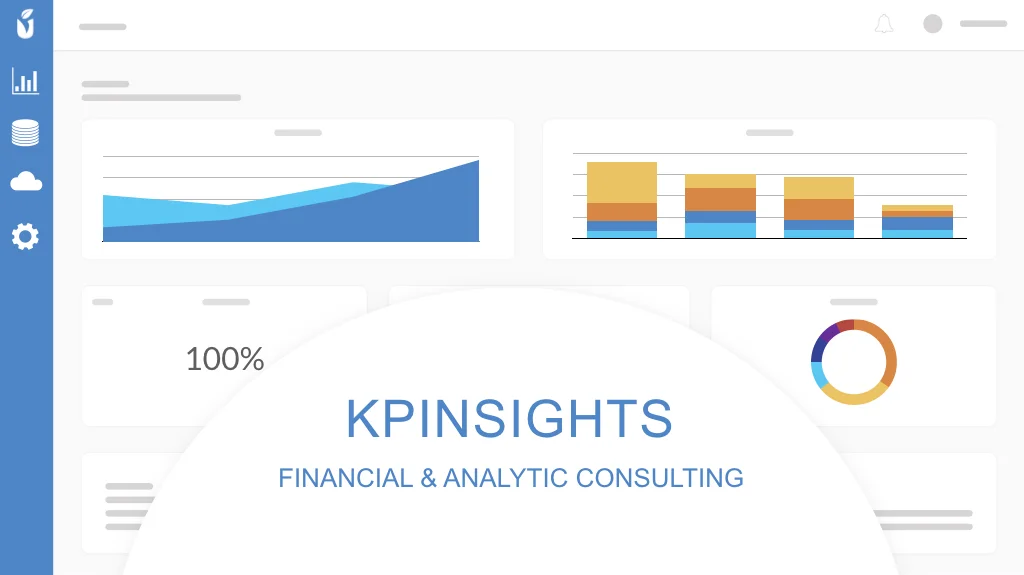 100%

KPINSIGHTS

FINANCIAL & ANALYTIC CONSULTING